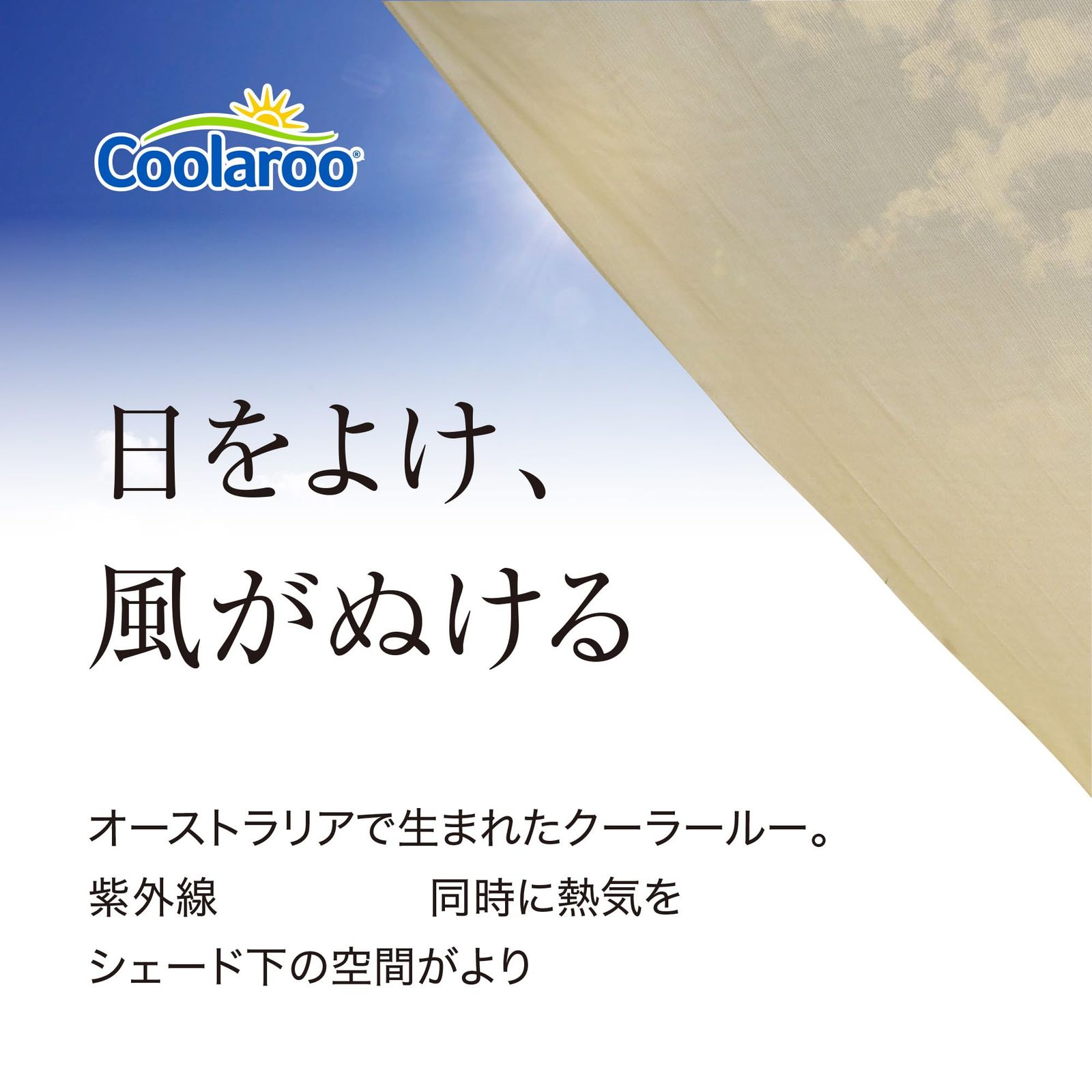 Coolaroo®

日をよけ、
風がぬける

オーストラリアで生まれたクーラールー。
紫外線 同時に熱気を
シェード下の空間がより